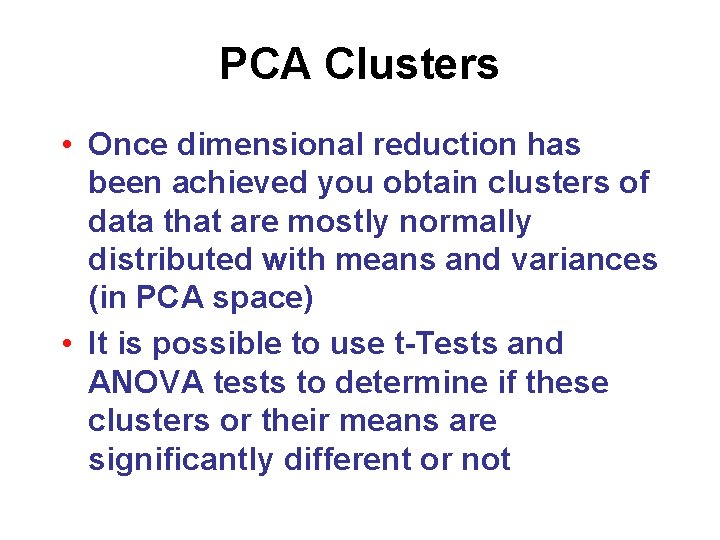 PCA Clusters

• Once dimensional reduction has been achieved you obtain clusters of data that are mostly normally distributed with means and variances (in PCA space)

• It is possible to use t-Tests and ANOVA tests to determine if these clusters or their means are significantly different or not